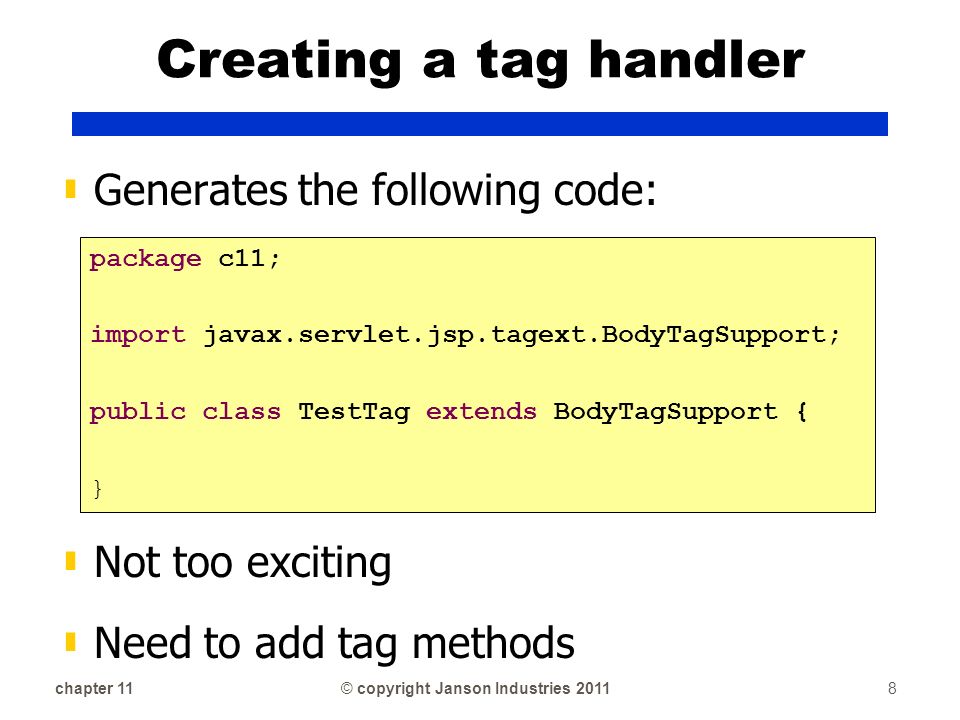 Creating a tag handler

Generates the following code:

package c11;

import javax.servlet.jsp.tagext.BodyTagSupport;

public class TestTag extends BodyTagSupport {

}

Not too exciting

Need to add tag methods

chapter 11 © copyright Janson Industries 2011 8